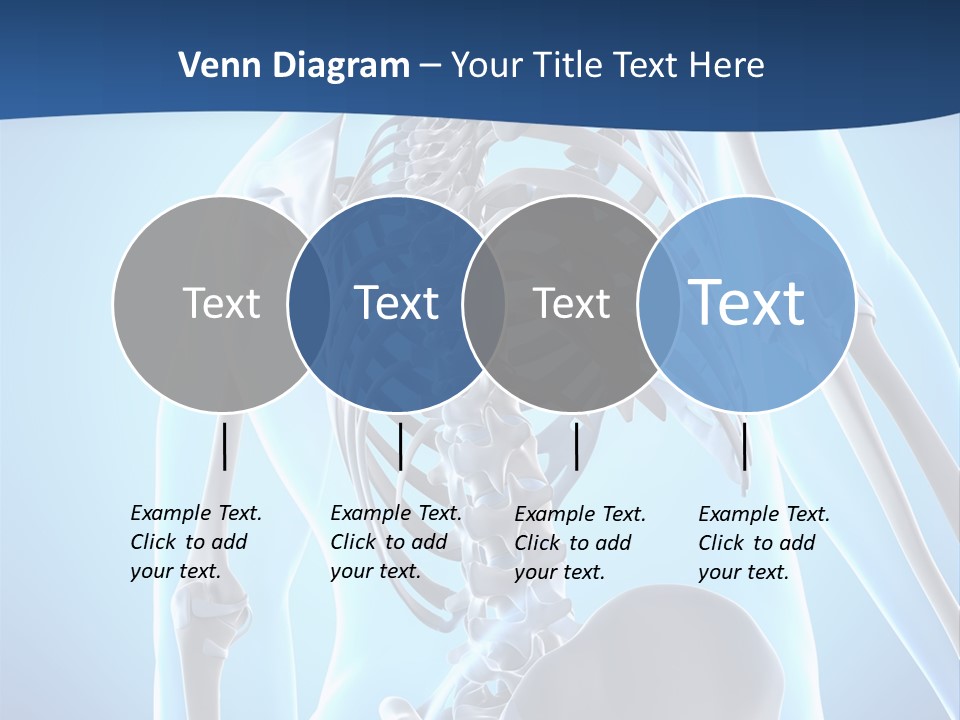 Venn Diagram – Your Title Text Here

Text

Text

Text

Text

Example Text. Click to add your text.

Example Text. Click to add your text.

Example Text. Click to add your text.

Example Text. Click to add your text.